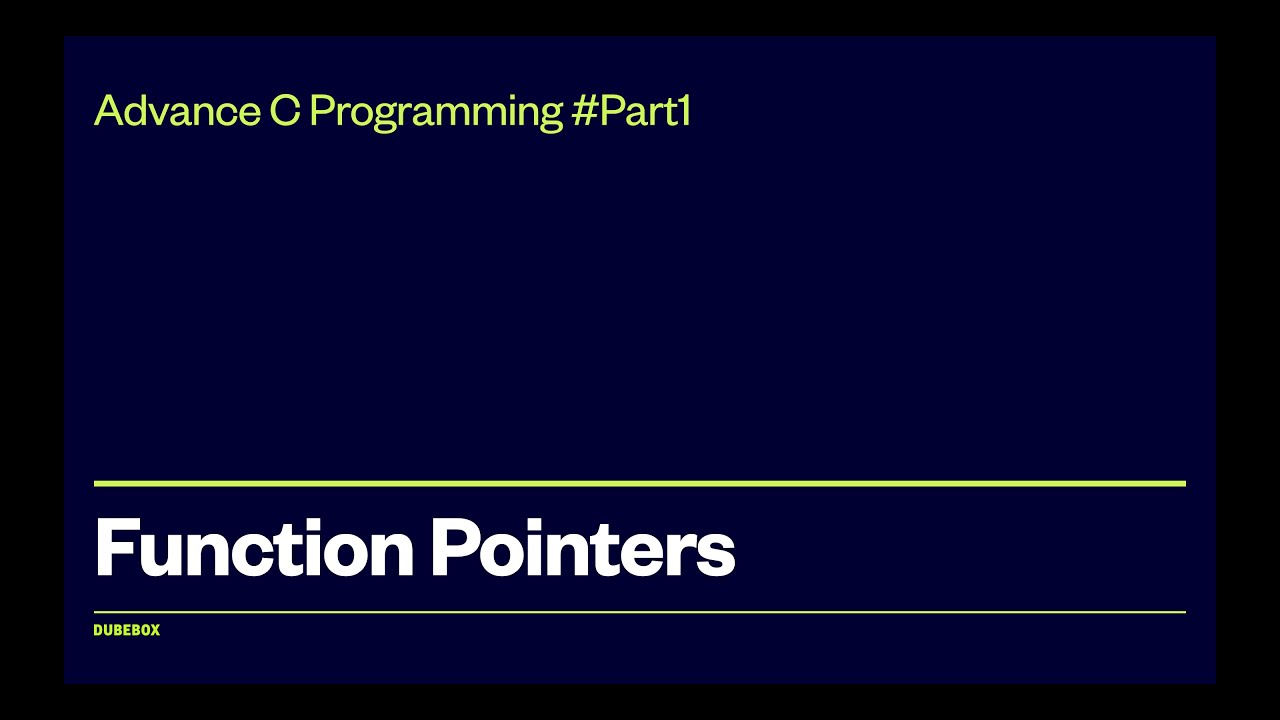 Advance C Programming #Part1

Function Pointers

DUBEBOX